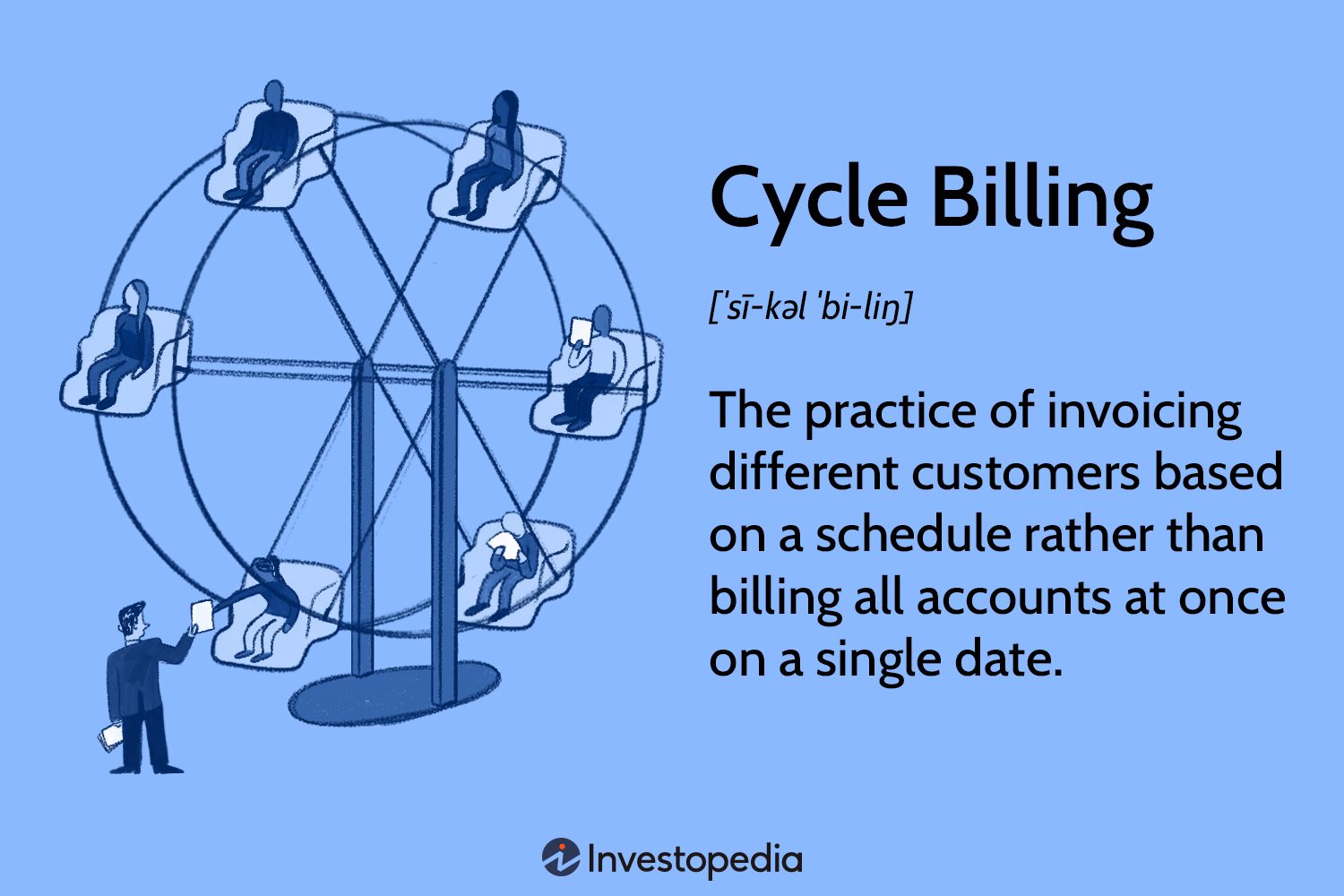 Cycle Billing

[ˈsī-kəl ˈbi-liŋ]

The practice of invoicing different customers based on a schedule rather than billing all accounts at once on a single date.

Investopedia